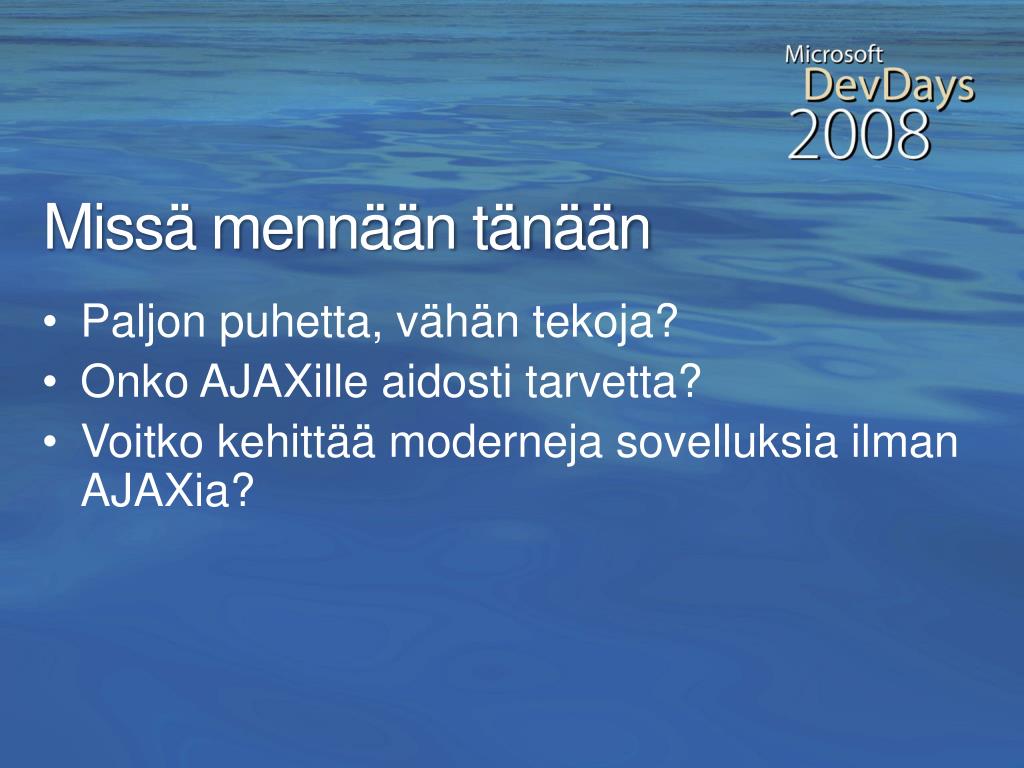 Microsoft DevDays 2008

Missä mennään tänään

• Paljon puhetta, vähän tekoja?
• Onko AJAXille aidosti tarvetta?
• Voitko kehittää moderneja sovelluksia ilman AJAXia?